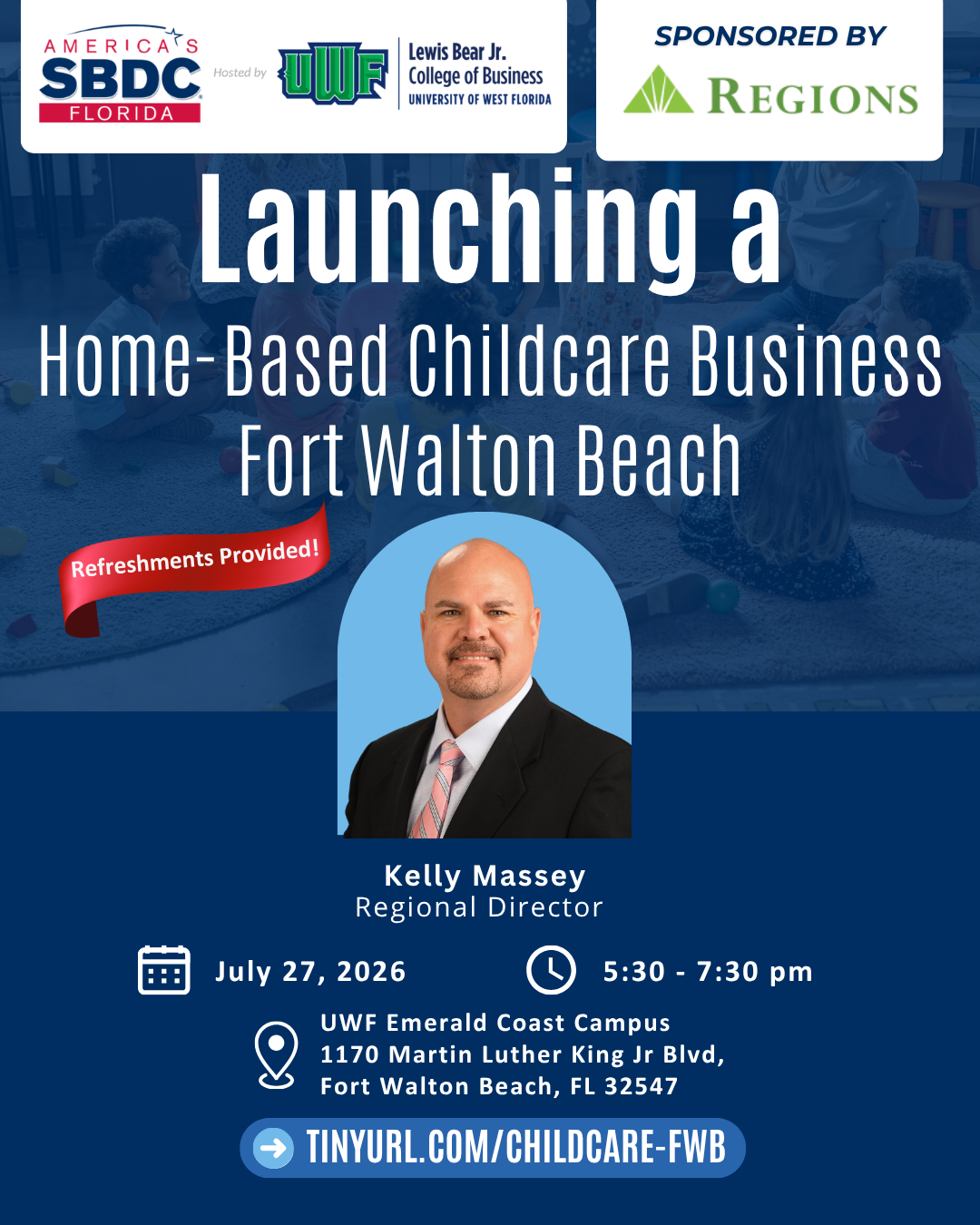 AMERICA'S SBDC FLORIDA

Hosted by

UWF Lewis Bear Jr. College of Business UNIVERSITY OF WEST FLORIDA

SPONSORED BY

REGIONS

Launching a

Home-Based Childcare Business Fort Walton Beach

Refreshments Provided!

Kelly Massey
Regional Director

July 27, 2026

5:30 - 7:30 pm

UWF Emerald Coast Campus
1170 Martin Luther King Jr Blvd,
Fort Walton Beach, FL 32547

TINYURL.COM/CHILDCARE-FWB